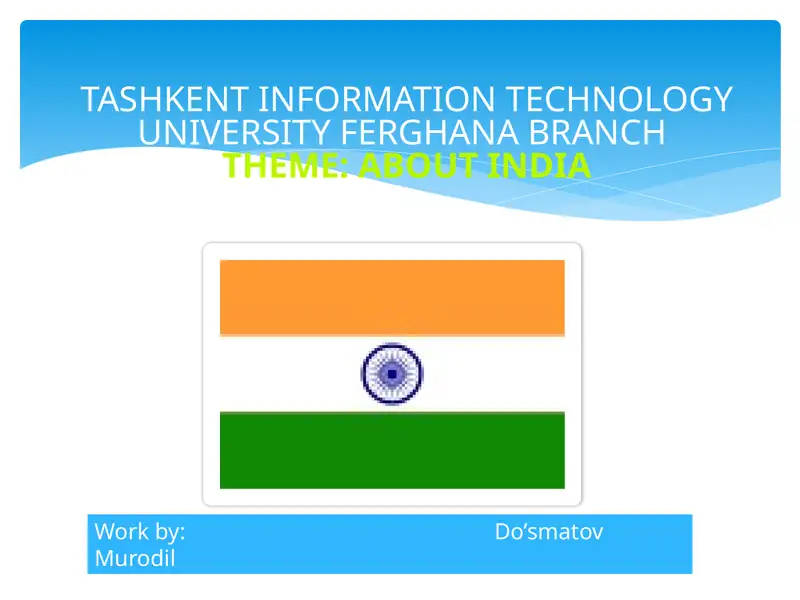 TASHKENT INFORMATION TECHNOLOGY UNIVERSITY FERGHANA BRANCH
THEME: ABOUT INDIA

Work by: Do’smatov Murodil